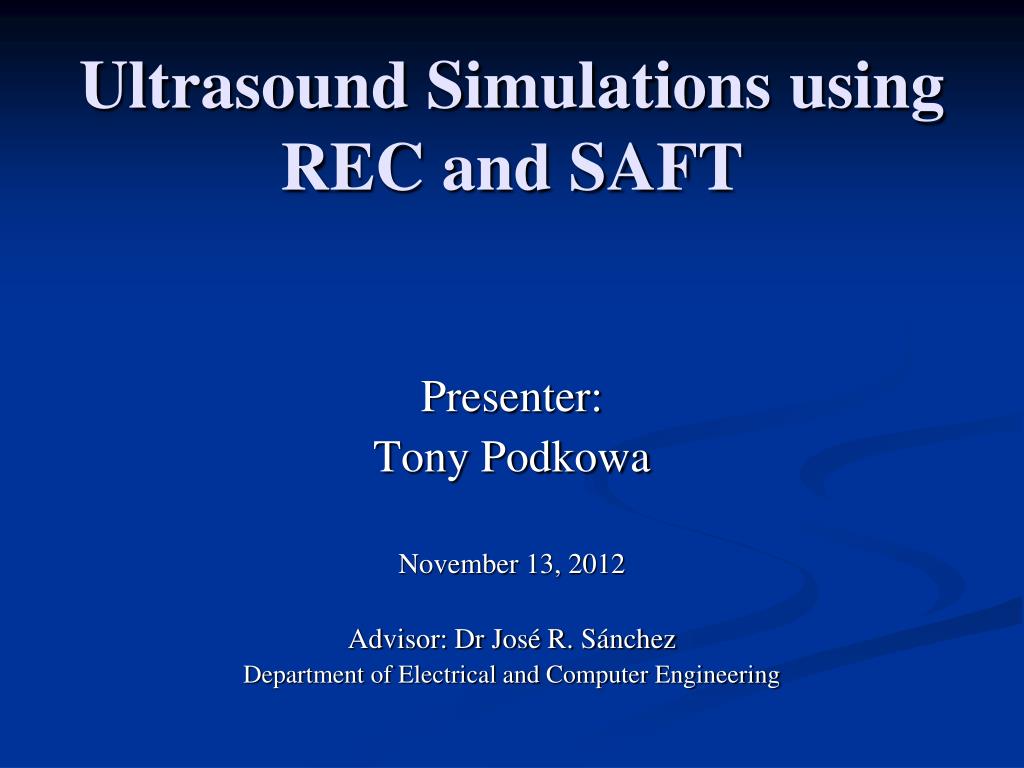 Ultrasound Simulations using REC and SAFT

Presenter:
Tony Podkowa

November 13, 2012

Advisor: Dr José R. Sánchez
Department of Electrical and Computer Engineering